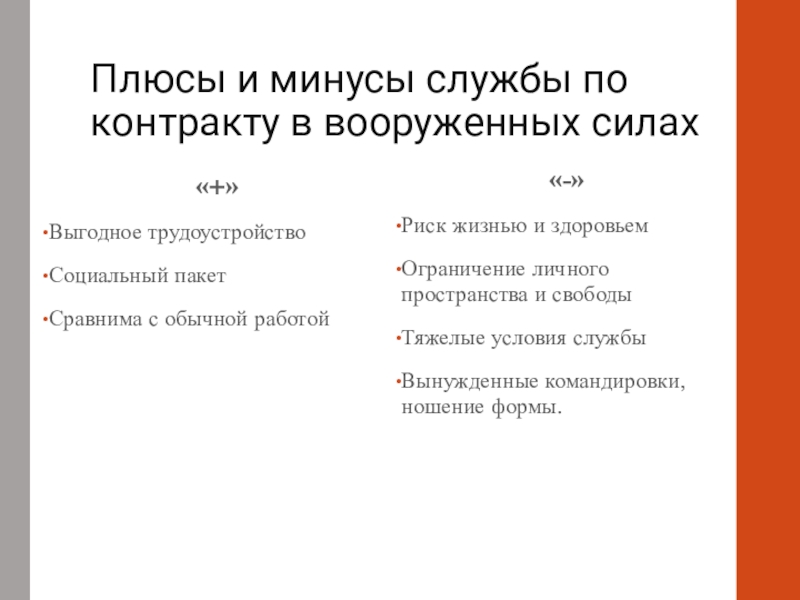 Плюсы и минусы службы по контракту в вооруженных силах

«+»

•Выгодное трудоустройство

•Социальный пакет

•Сравнима с обычной работой

«-»

•Риск жизнью и здоровьем

•Ограничение личного пространства и свободы

•Тяжелые условия службы

•Вынужденные командировки, ношение формы.